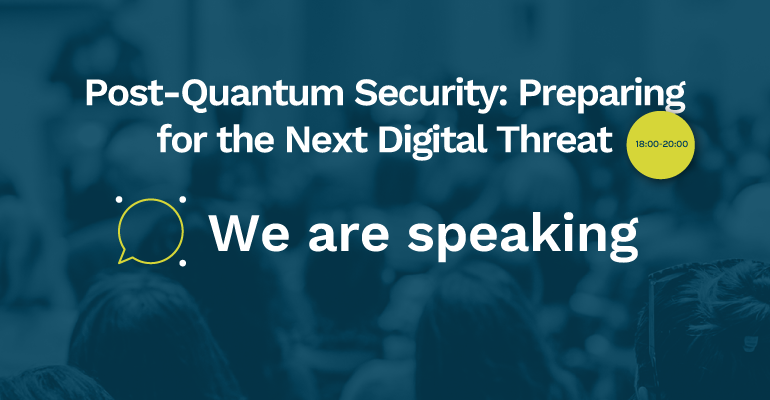 Post-Quantum Security: Preparing for the Next Digital Threat

18:00-20:00

We are speaking